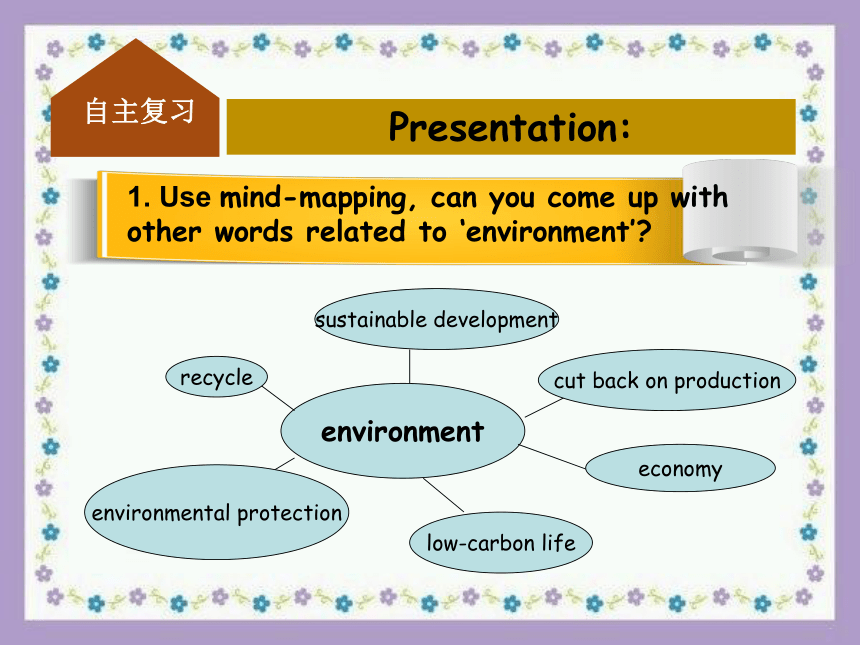 自主复习

Presentation:

1. Use mind-mapping, can you come up with other words related to ‘environment’?

sustainable development

recycle

cut back on production

environment

economy

environmental protection

low-carbon life